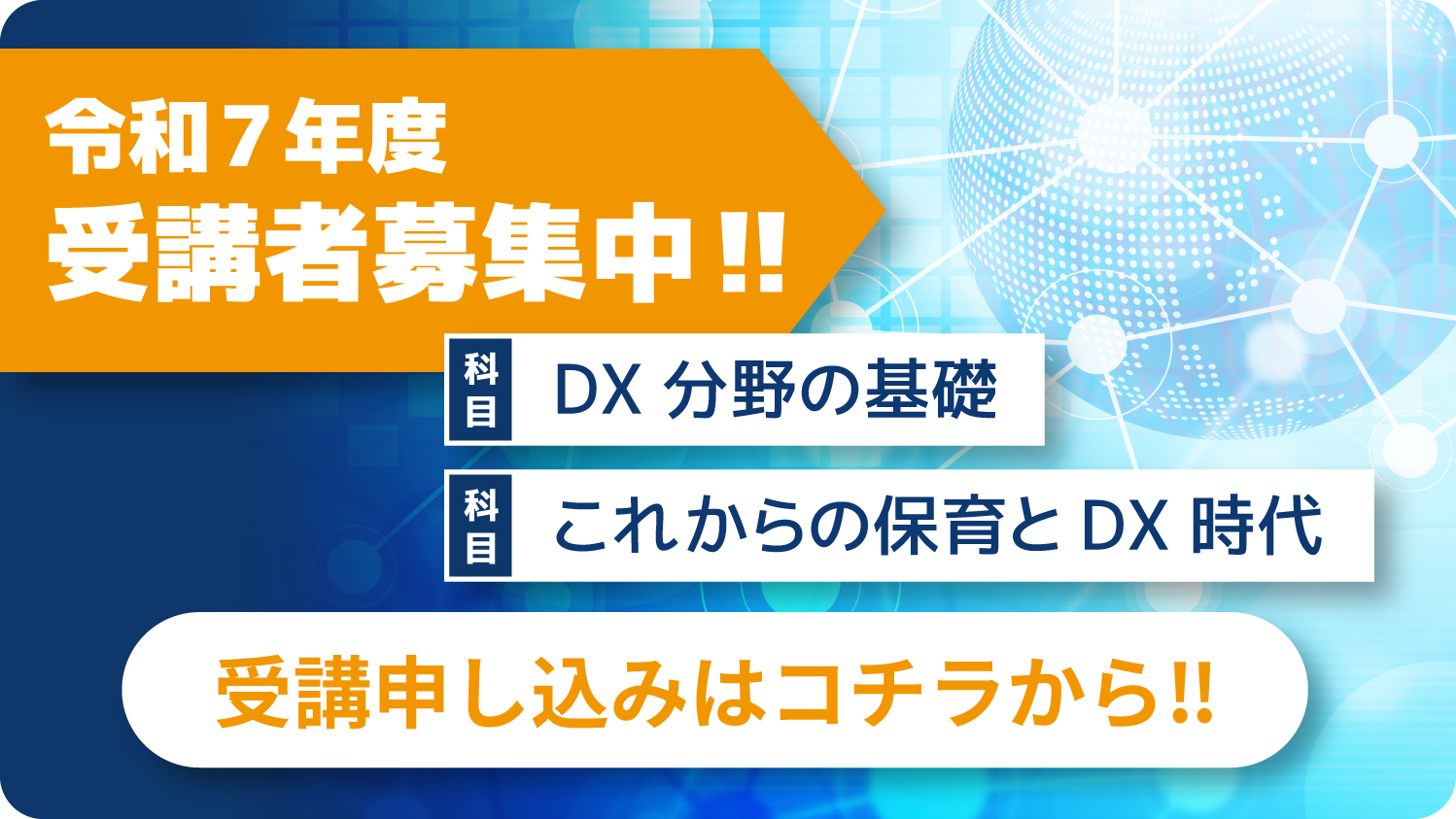 令和７年度
受講者募集中!!

科目 DX 分野の基礎

科目 これからの保育と DX 時代

受講申し込みはコチラから!!